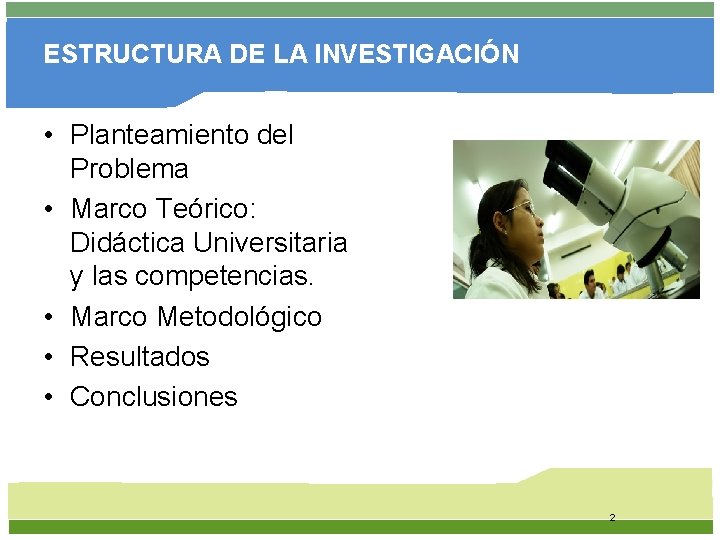 ESTRUCTURA DE LA INVESTIGACIÓN

• Planteamiento del Problema
• Marco Teórico: Didáctica Universitaria y las competencias.
• Marco Metodológico
• Resultados
• Conclusiones

2